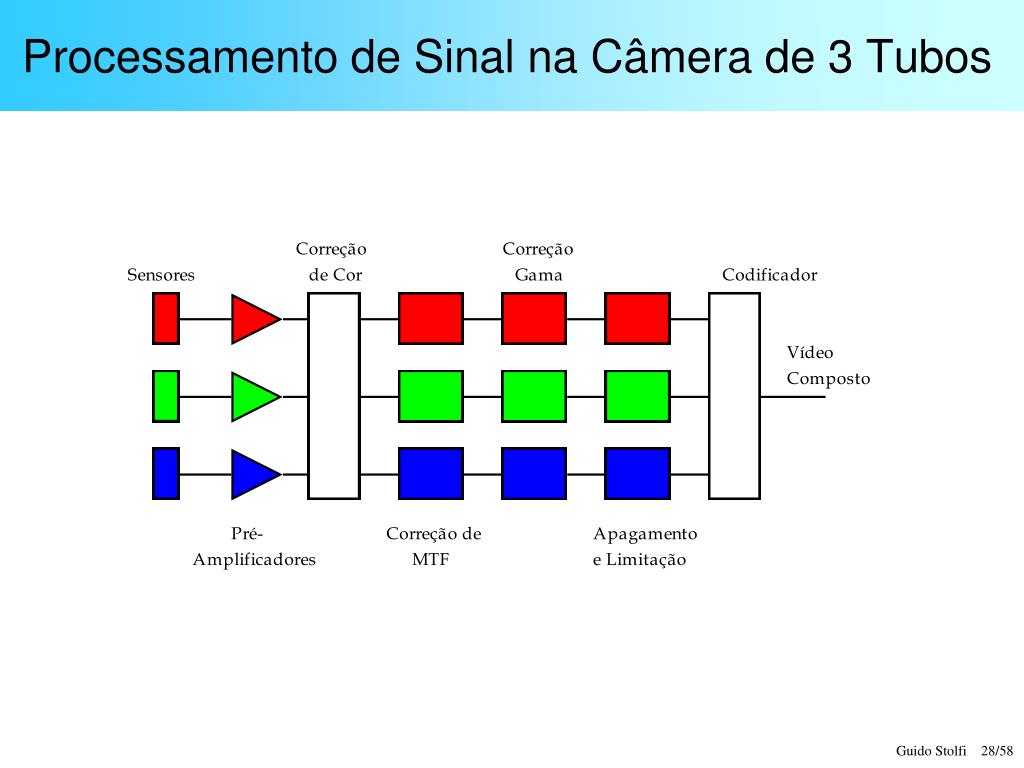 Processamento de Sinal na Câmera de 3 Tubos

Sensores

Correção de Cor

Correção Gama

Codificador

Vídeo Composto

Pré-Amplificadores

Correção de MTF

Apagamento e Limitação

Guido Stolfi 28/58